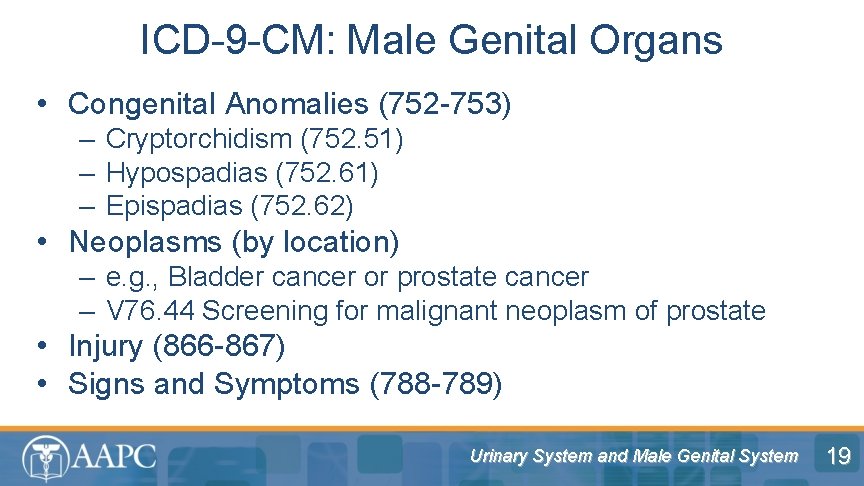 ICD-9-CM: Male Genital Organs

• Congenital Anomalies (752-753)
– Cryptorchidism (752.51)
– Hypospadias (752.61)
– Epispadias (752.62)
• Neoplasms (by location)
– e.g., Bladder cancer or prostate cancer
– V76.44 Screening for malignant neoplasm of prostate
• Injury (866-867)
• Signs and Symptoms (788-789)

AAPC

Urinary System and Male Genital System

19